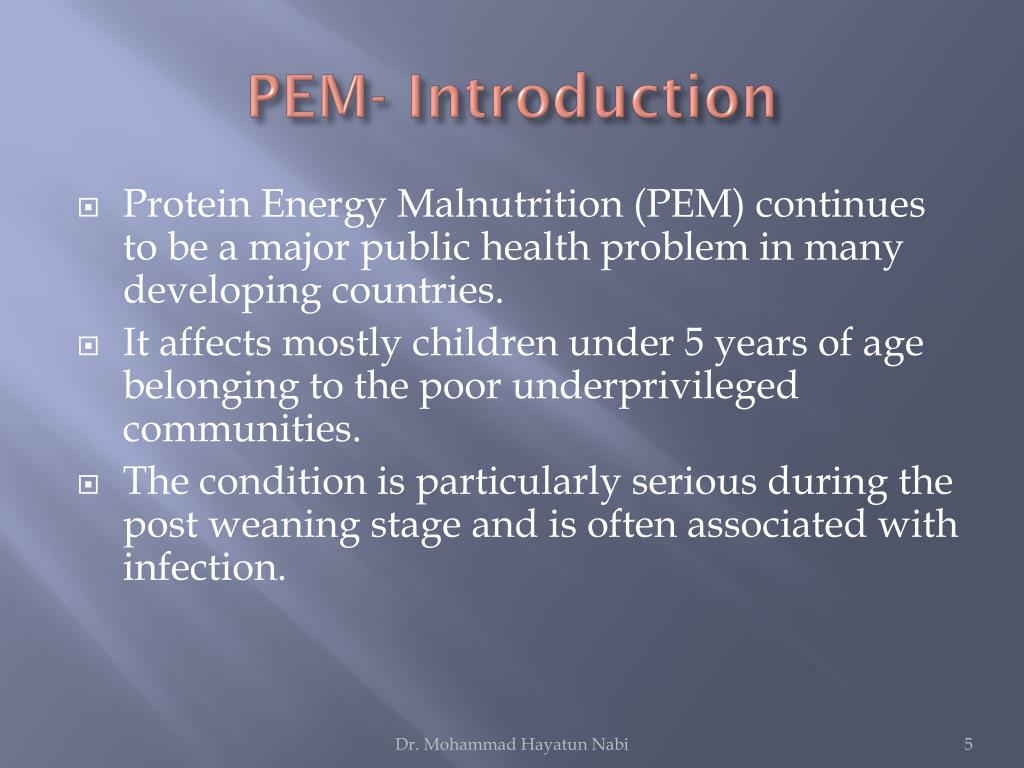 PEM- Introduction

Protein Energy Malnutrition (PEM) continues to be a major public health problem in many developing countries.

It affects mostly children under 5 years of age belonging to the poor underprivileged communities.

The condition is particularly serious during the post weaning stage and is often associated with infection.

Dr. Mohammad Hayatun Nabi

5